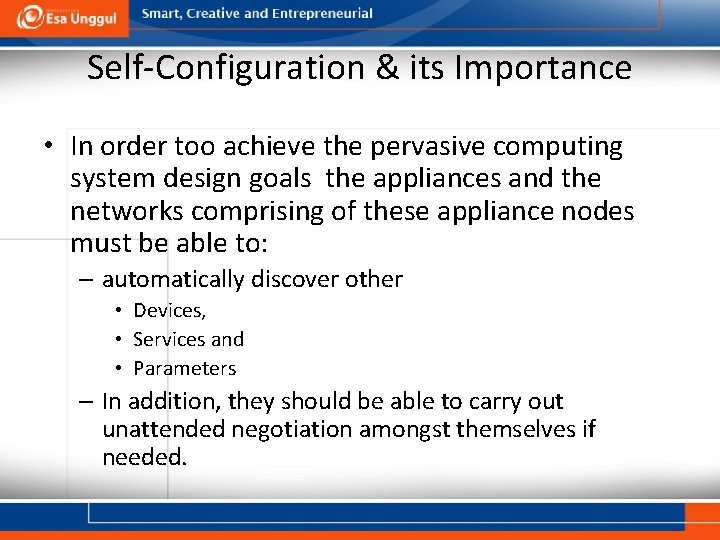 Esa Unggul

Smart, Creative and Entrepreneurial

Self-Configuration & its Importance

• In order too achieve the pervasive computing system design goals the appliances and the networks comprising of these appliance nodes must be able to:

– automatically discover other

• Devices,

• Services and

• Parameters

– In addition, they should be able to carry out unattended negotiation amongst themselves if needed.